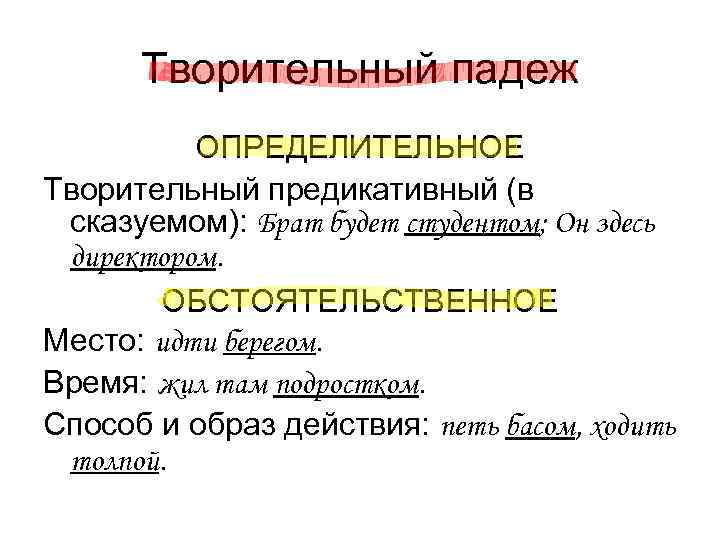 Творительный падеж

ОПРЕДЕЛИТЕЛЬНОЕ

Творительный предикативный (в сказуемом): Брат будет студентом; Он здесь директором.

ОБСТОЯТЕЛЬСТВЕННОЕ

Место: идти берегом.

Время: жил там подростком.

Способ и образ действия: петь басом, ходить толпой.